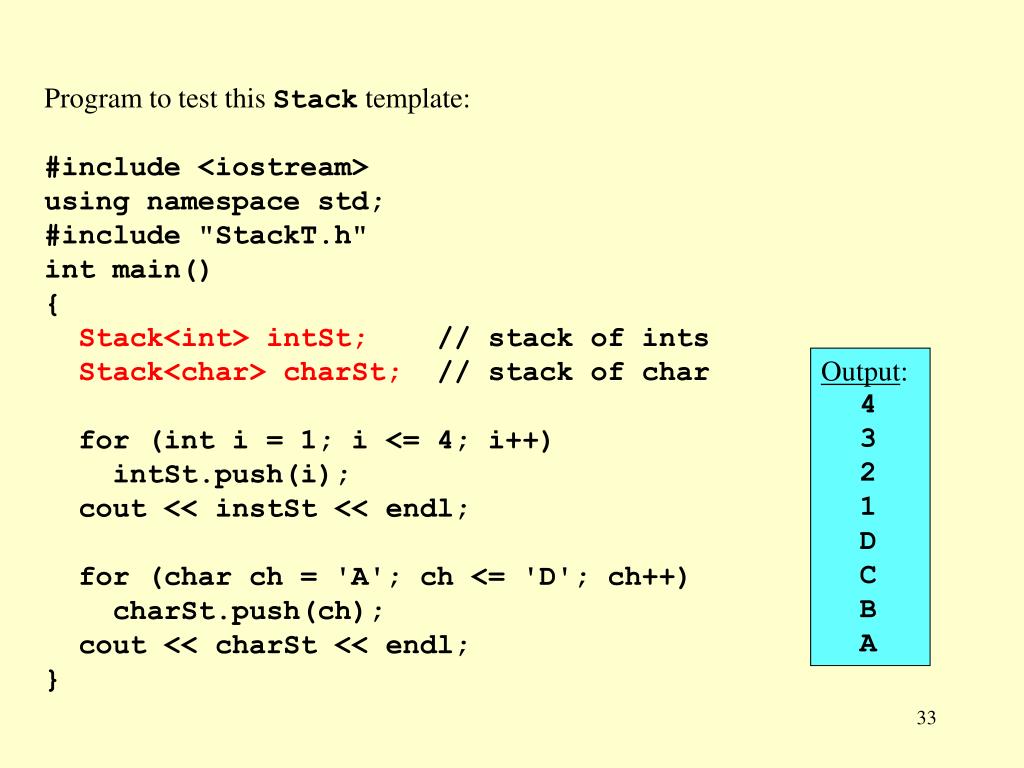 Program to test this Stack template:

#include <iostream>
using namespace std;
#include "StackT.h"
int main()
{
  Stack<int> intSt;     // stack of ints
  Stack<char> charSt;  // stack of char

  for (int i = 1; i <= 4; i++)
    intSt.push(i);
  cout << instSt << endl;

  for (char ch = 'A'; ch <= 'D'; ch++)
    charSt.push(ch);
  cout << charSt << endl;
}

Output:
4
3
2
1
D
C
B
A

33